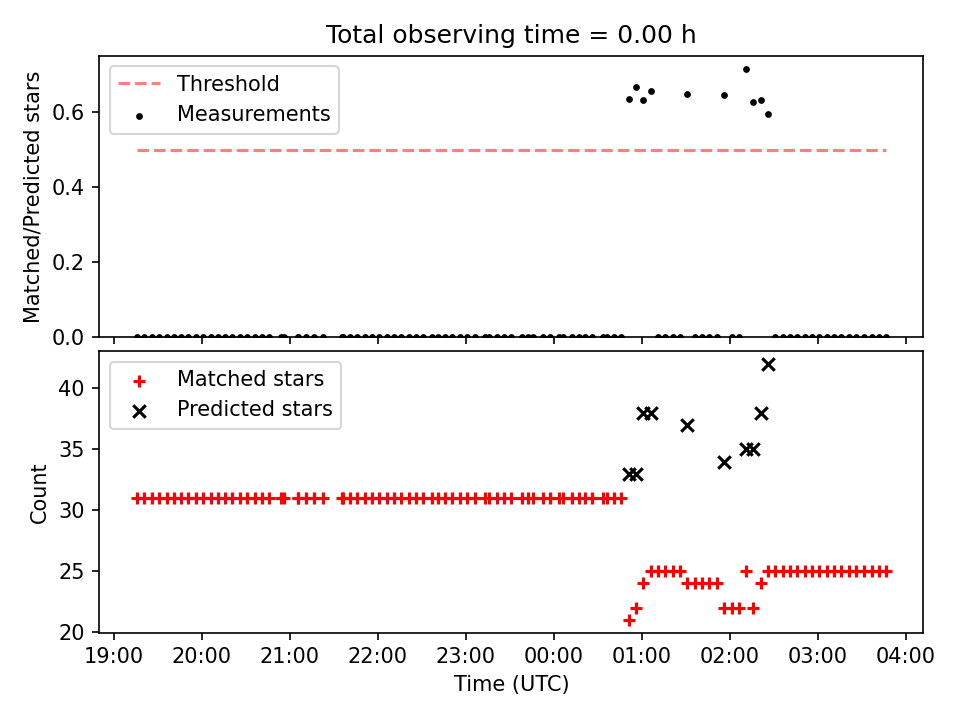 Total observing time = 0.00 h

Threshold
Measurements

Matched/Predicted stars

0.6
0.4
0.2
0.0

Matched stars
Predicted stars

Count

40
35
30
25
20

19:00 20:00 21:00 22:00 23:00 00:00 01:00 02:00 03:00 04:00

Time (UTC)